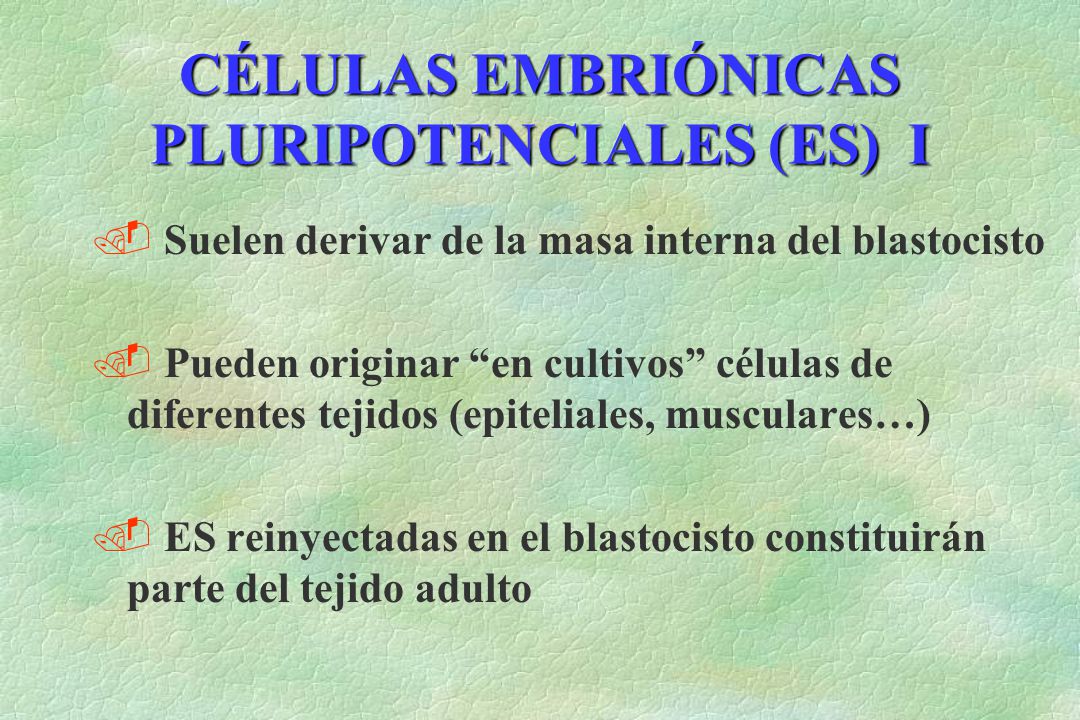 CÉLULAS EMBRIÓNICAS PLURIPOTENCIALES (ES) I

Suelen derivar de la masa interna del blastocisto

Pueden originar “en cultivos” células de diferentes tejidos (epiteliales, musculares…)

ES reinyectadas en el blastocisto constituirán parte del tejido adulto